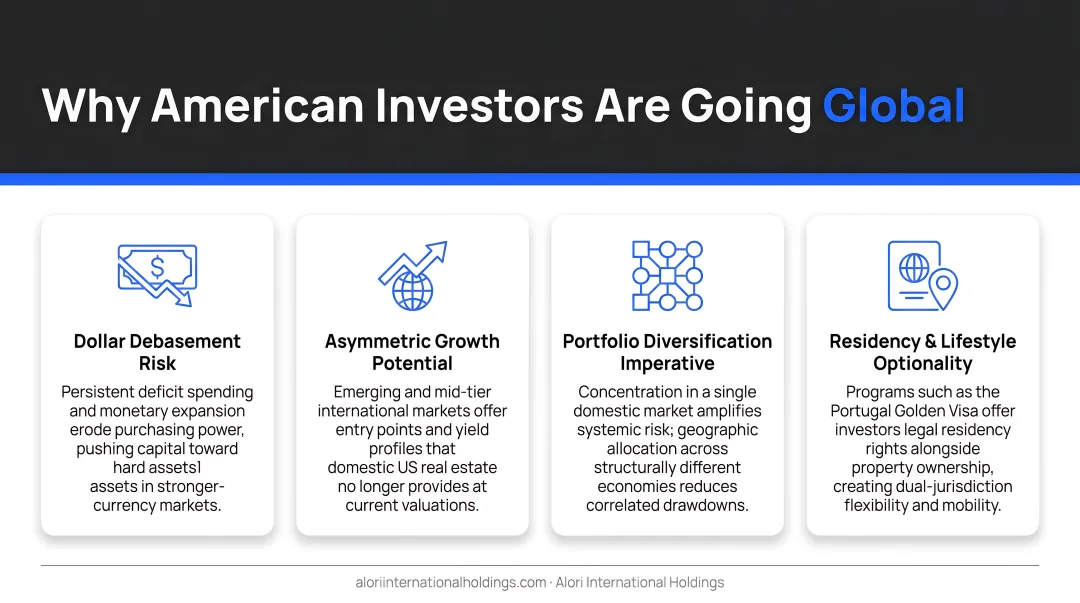 Why American Investors Are Going Global

Dollar Debasement Risk

Persistent deficit spending and monetary expansion erode purchasing power, pushing capital toward hard assets1 assets in stronger-currency markets.

Asymmetric Growth Potential

Emerging and mid-tier international markets offer entry points and yield profiles that domestic US real estate no longer provides at current valuations.

Portfolio Diversification Imperative

Concentration in a single domestic market amplifies systemic risk; geographic allocation across structurally different economies reduces correlated drawdowns.

Residency & Lifestyle Optionality

Programs such as the Portugal Golden Visa offer investors legal residency rights alongside property ownership, creating dual-jurisdiction flexibility and mobility.

aloriinternationalholdings.com · Alori International Holdings